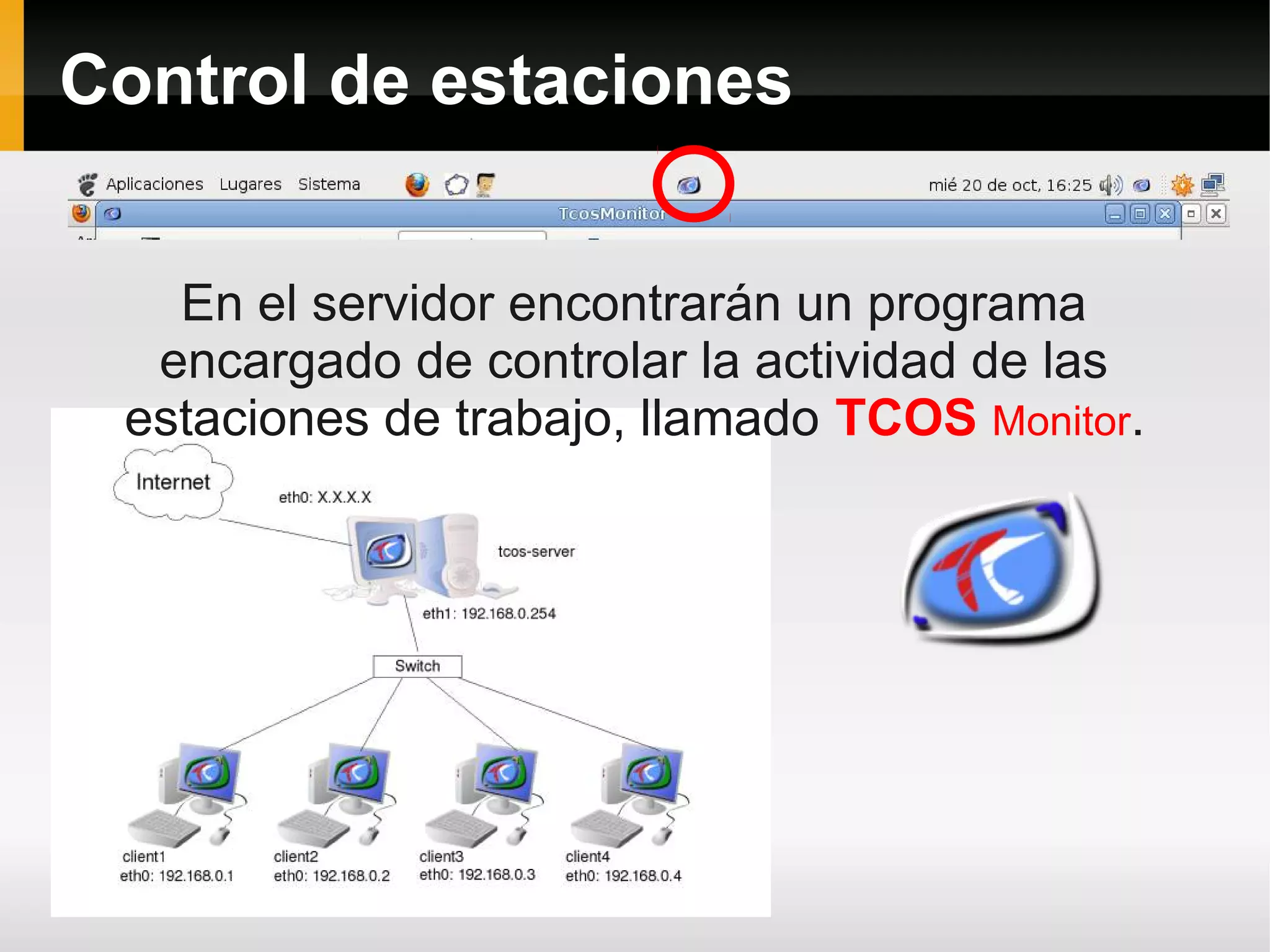 Control de estaciones

Aplicaciones Lugares Sistema

mié 20 de oct, 16:25

TcosMonitor

En el servidor encontrarán un programa encargado de controlar la actividad de las estaciones de trabajo, llamado TCOS Monitor.

Internet

eth0: X.X.X.X

tcos-server

eth1: 192.168.0.254

Switch

client1
eth0: 192.168.0.1

client2
eth0: 192.168.0.2

client3
eth0: 192.168.0.3

client4
eth0: 192.168.0.4